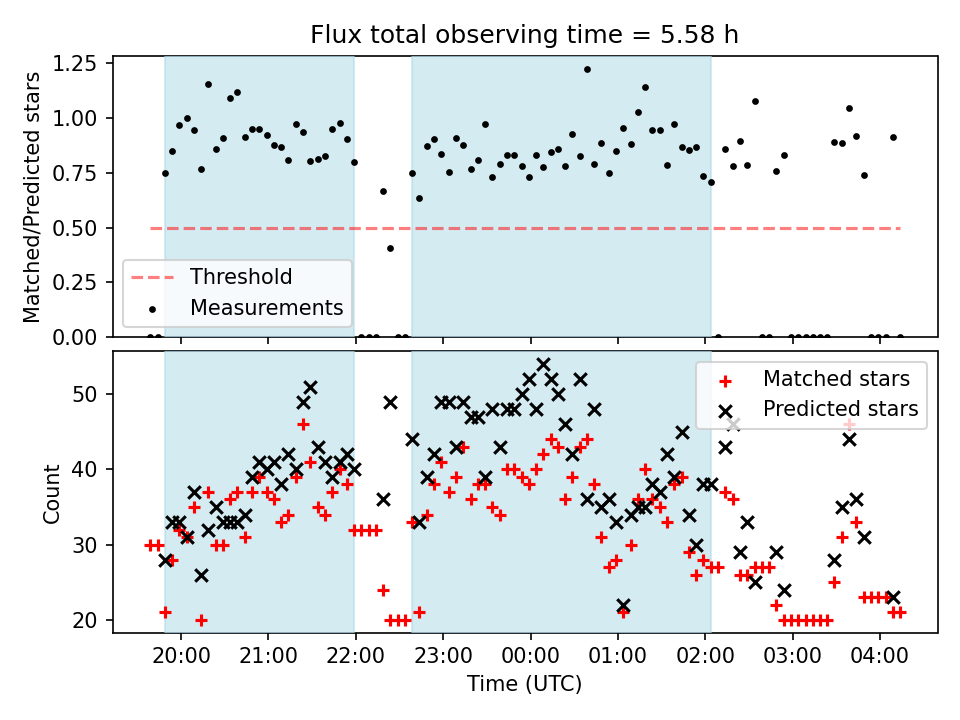 Flux total observing time = 5.58 h

Matched/Predicted stars

1.25
1.00
0.75
0.50
0.25
0.00

Threshold
Measurements

Count

50
40
30
20

Matched stars
Predicted stars

20:00
21:00
22:00
23:00
00:00
01:00
02:00
03:00
04:00

Time (UTC)